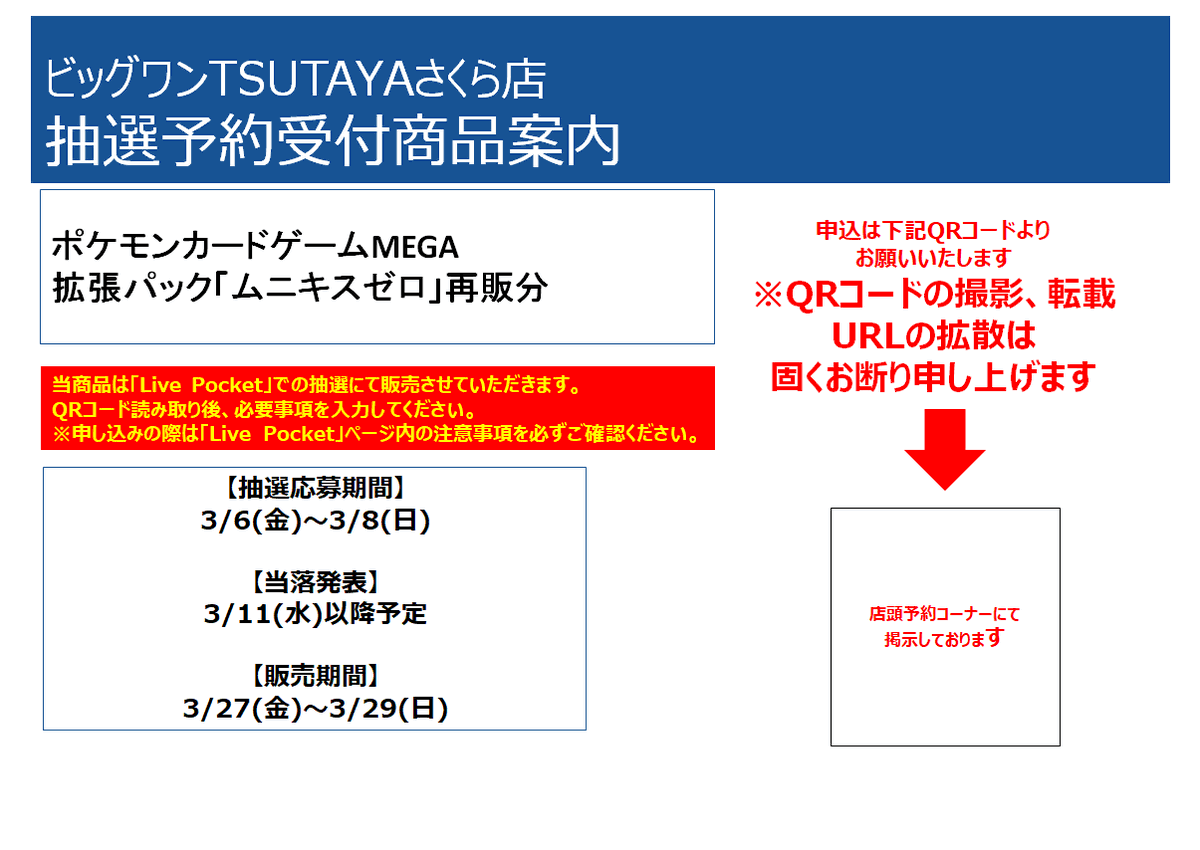 ビッグワンTSUTAYAさくら店
抽選予約受付商品案内

ポケモンカードゲームMEGA
拡張パック「ムニキスゼロ」再販分

当商品は「Live Pocket」での抽選にて販売させていただきます。
QRコード読み取り後、必要事項を入力してください。
※申し込みの際は「Live Pocket」ページ内の注意事項を必ずご確認ください。

【抽選応募期間】
3/6(金)～3/8(日)

【当落発表】
3/11(水)以降予定

【販売期間】
3/27(金)～3/29(日)

申込は下記QRコードより
お願いいたします
※QRコードの撮影、転載
URLの拡散は
固くお断り申し上げます

店頭予約コーナーにて
掲示しております